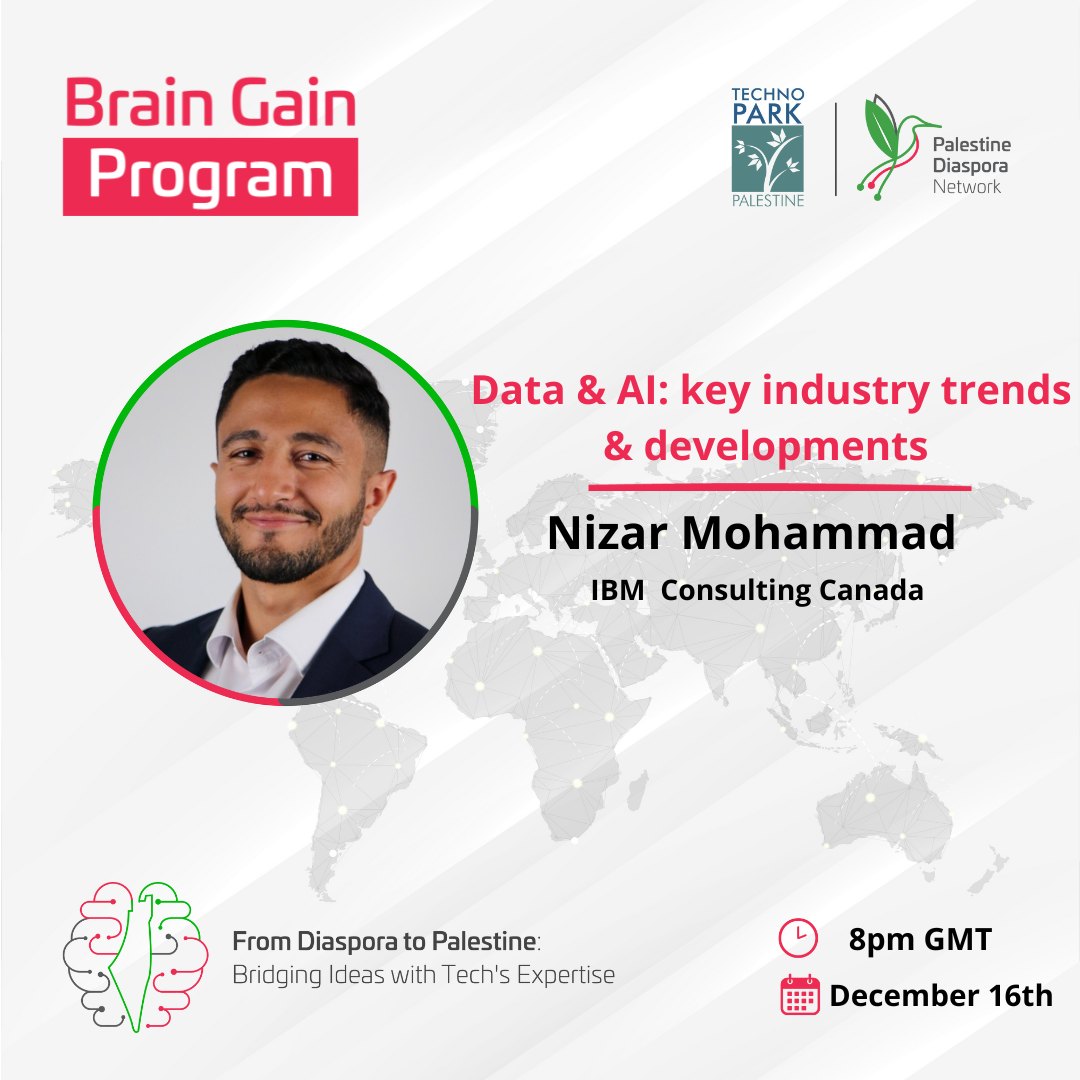 Brain Gain
Program

TECHNO
PARK
PALESTINE

Palestine
Diaspora
Network

Data & AI: key industry trends & developments

Nizar Mohammad

IBM Consulting Canada

From Diaspora to Palestine:
Bridging Ideas with Tech's Expertise

8pm GMT

December 16th